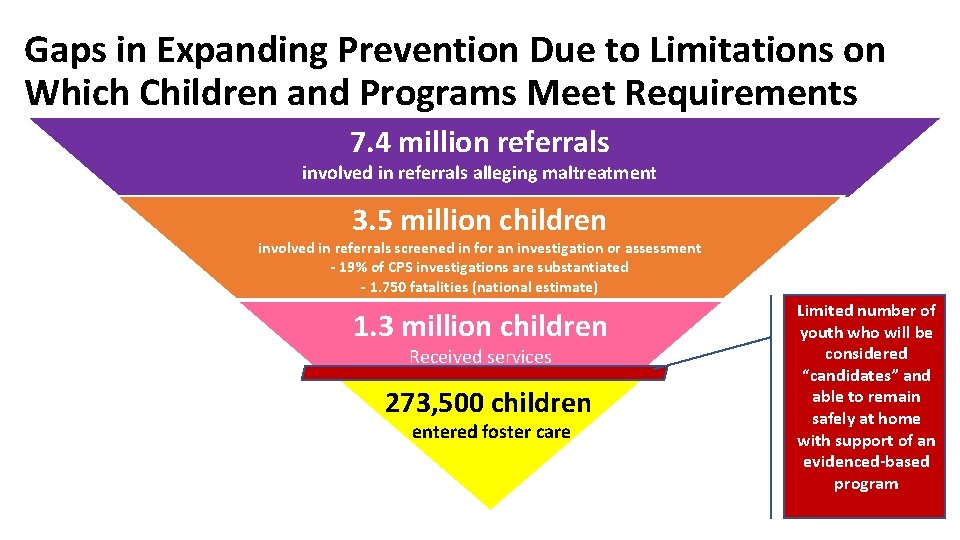 Gaps in Expanding Prevention Due to Limitations on Which Children and Programs Meet Requirements

7.4 million referrals
involved in referrals alleging maltreatment

3.5 million children
involved in referrals screened in for an investigation or assessment
- 19% of CPS investigations are substantiated
- 1.750 fatalities (national estimate)

1.3 million children
Received services

273,500 children
entered foster care

Limited number of youth who will be considered "candidates" and able to remain safely at home with support of an evidenced-based program